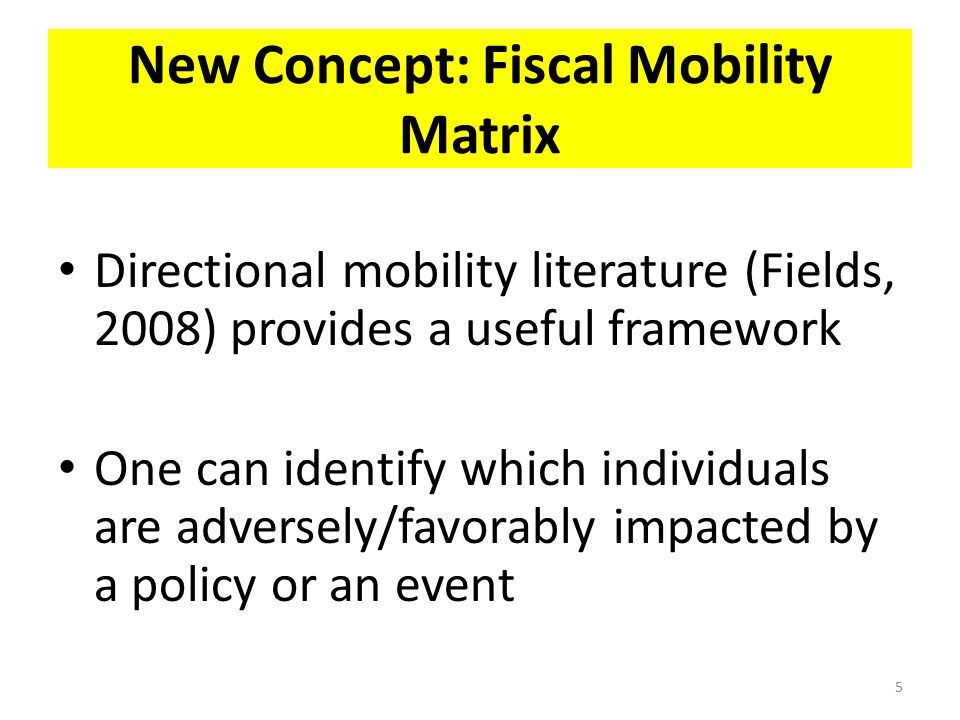 New Concept: Fiscal Mobility Matrix

• Directional mobility literature (Fields, 2008) provides a useful framework

• One can identify which individuals are adversely/favorably impacted by a policy or an event

5